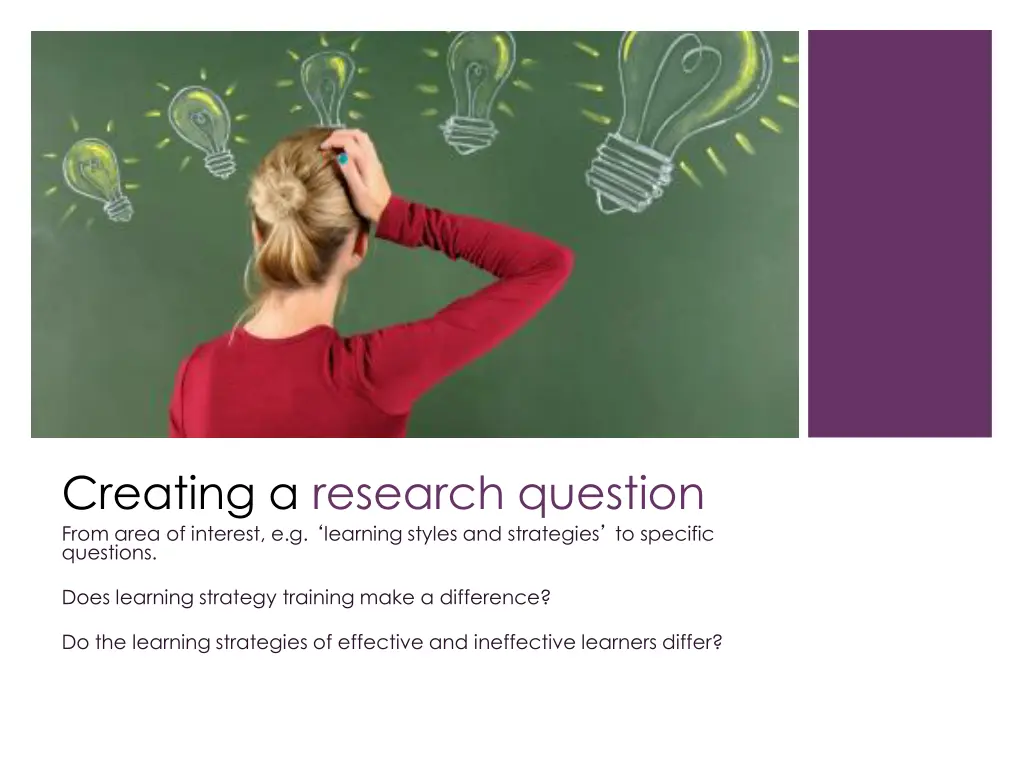 Creating a research question

From area of interest, e.g. ‘learning styles and strategies’ to specific questions.

Does learning strategy training make a difference?

Do the learning strategies of effective and ineffective learners differ?